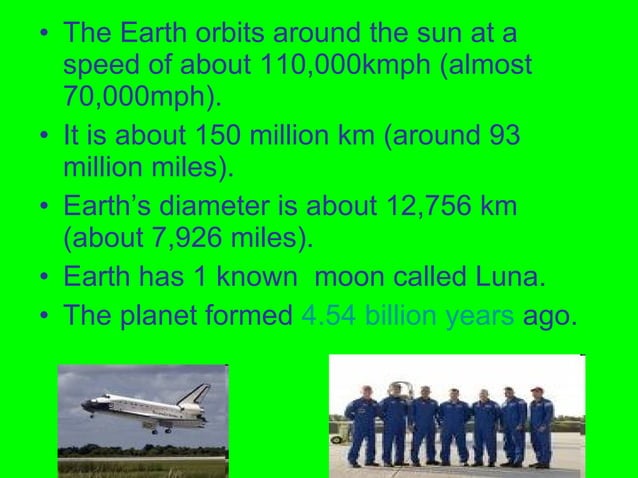 • The Earth orbits around the sun at a speed of about 110,000kmph (almost 70,000mph).
• It is about 150 million km (around 93 million miles).
• Earth's diameter is about 12,756 km (about 7,926 miles).
• Earth has 1 known  moon called Luna.
• The planet formed 4.54 billion years ago.